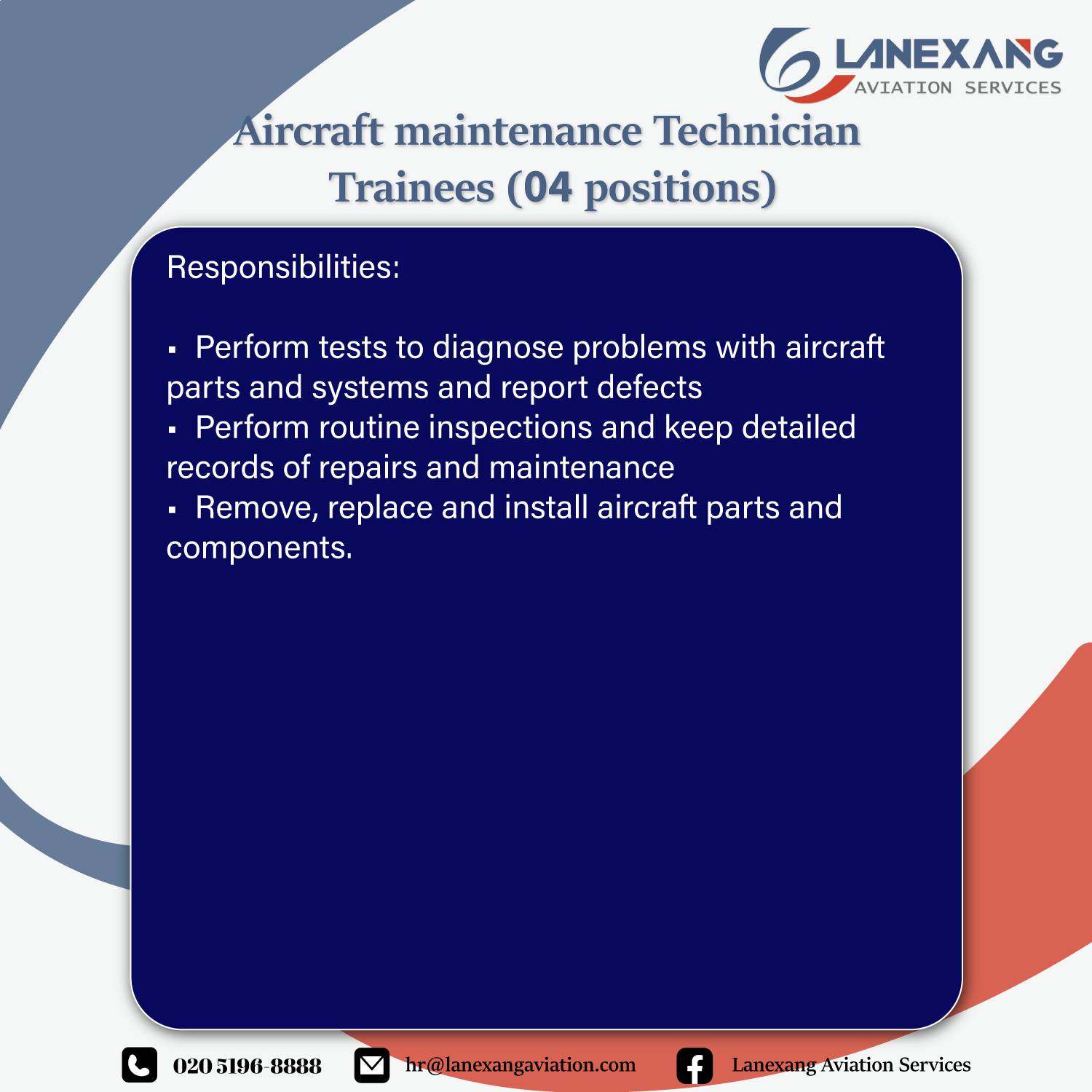 LANEXANG
AVIATION SERVICES

Aircraft maintenance Technician Trainees (04 positions)

Responsibilities:

• Perform tests to diagnose problems with aircraft parts and systems and report defects
• Perform routine inspections and keep detailed records of repairs and maintenance
• Remove, replace and install aircraft parts and components.

020 5196-8888 hr@lanexangaviation.com Lanexang Aviation Services